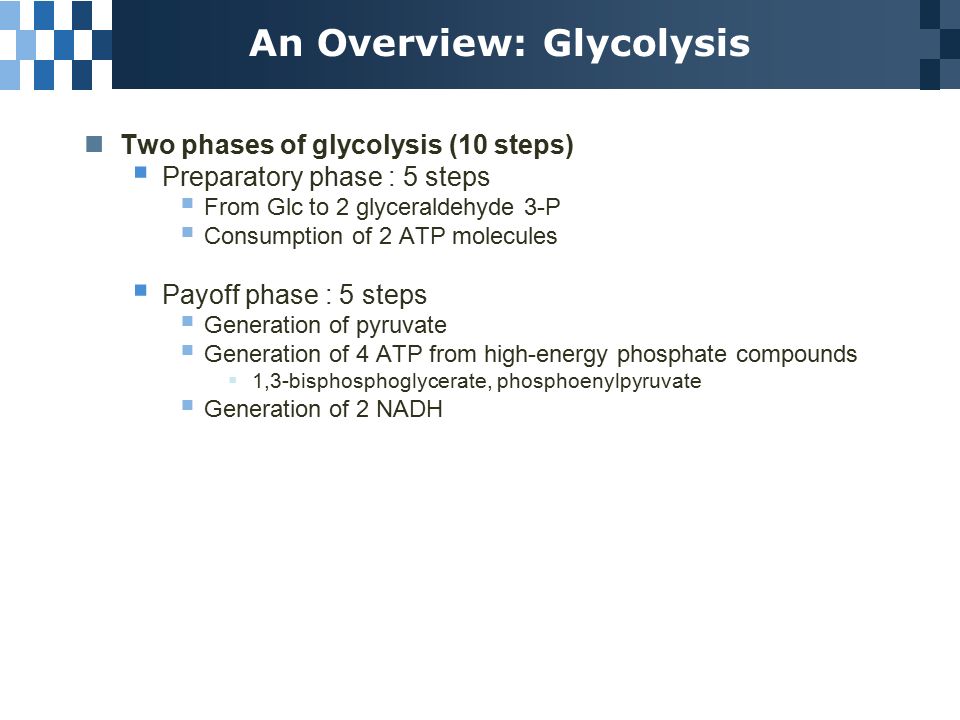 An Overview: Glycolysis

Two phases of glycolysis (10 steps)

Preparatory phase : 5 steps

From Glc to 2 glyceraldehyde 3-P

Consumption of 2 ATP molecules

Payoff phase : 5 steps

Generation of pyruvate

Generation of 4 ATP from high-energy phosphate compounds

1,3-bisphosphoglycerate, phosphoenylpyruvate

Generation of 2 NADH